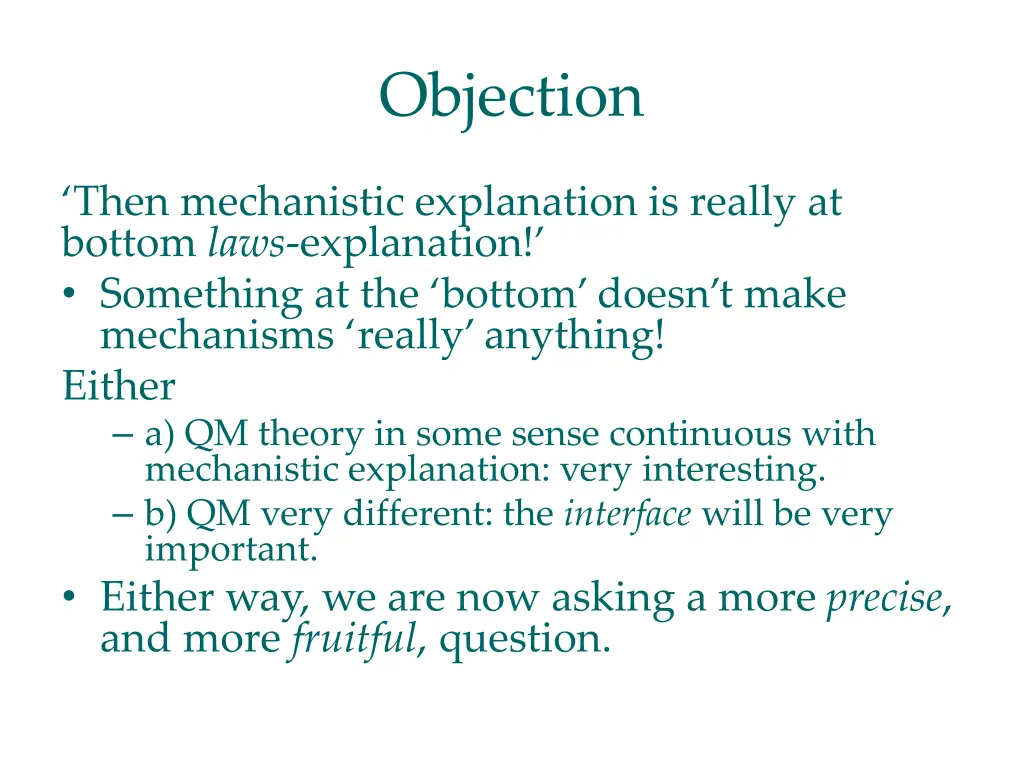 Objection

‘Then mechanistic explanation is really at bottom laws-explanation!’

• Something at the ‘bottom’ doesn’t make mechanisms ‘really’ anything!

Either

– a) QM theory in some sense continuous with mechanistic explanation: very interesting.
– b) QM very different: the interface will be very important.

• Either way, we are now asking a more precise, and more fruitful, question.